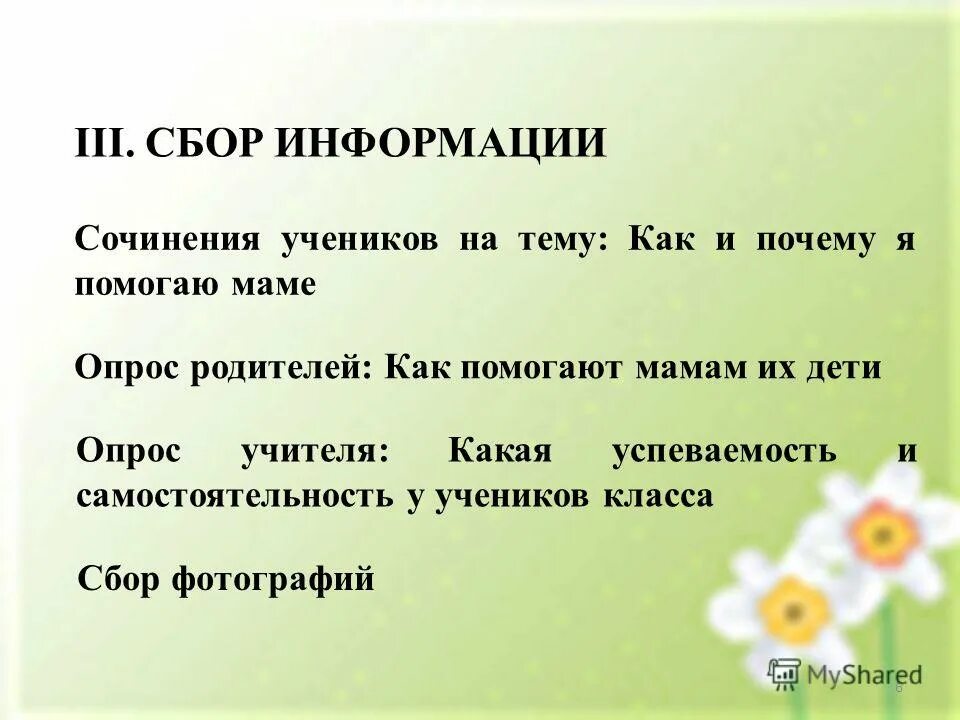 III. СБОР ИНФОРМАЦИИ

Сочинения учеников на тему: Как и почему я помогаю маме

Опрос родителей: Как помогают мамам их дети

Опрос учителя: Какая успеваемость и самостоятельность у учеников класса

Сбор фотографий

MyShared

8